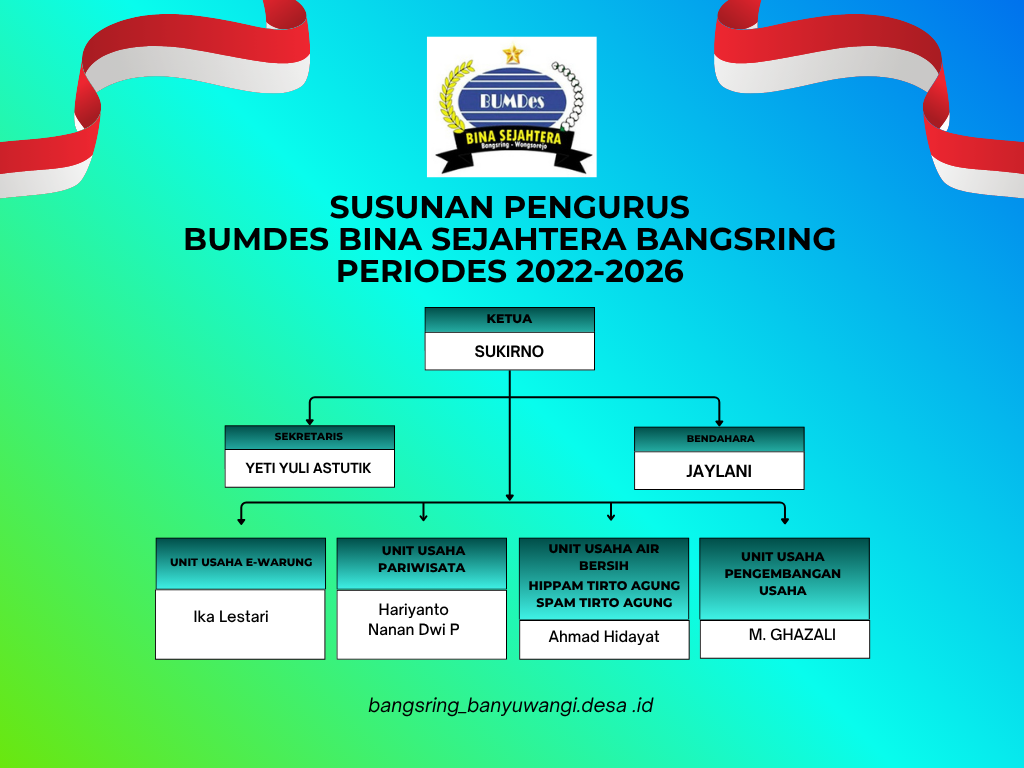 BUMDes
BINA SEJAHTERA
Bangsring - Wongsorejo

SUSUNAN PENGURUS
BUMDES BINA SEJAHTERA BANGSRING
PERIODES 2022-2026

KETUA
SUKIRNO

SEKRETARIS
YETI YULI ASTUTIK

BENDAHARA
JAYLANI

UNIT USAHA E-WARUNG
Ika Lestari

UNIT USAHA PARIWISATA
Hariyanto
Nanan Dwi P

UNIT USAHA AIR BERSIH
HIPPAM TIRTO AGUNG
SPAM TIRTO AGUNG
Ahmad Hidayat

UNIT USAHA PENGEMBANGAN USAHA
M. GHAZALI

bangsring_banyuwangi.desa .id